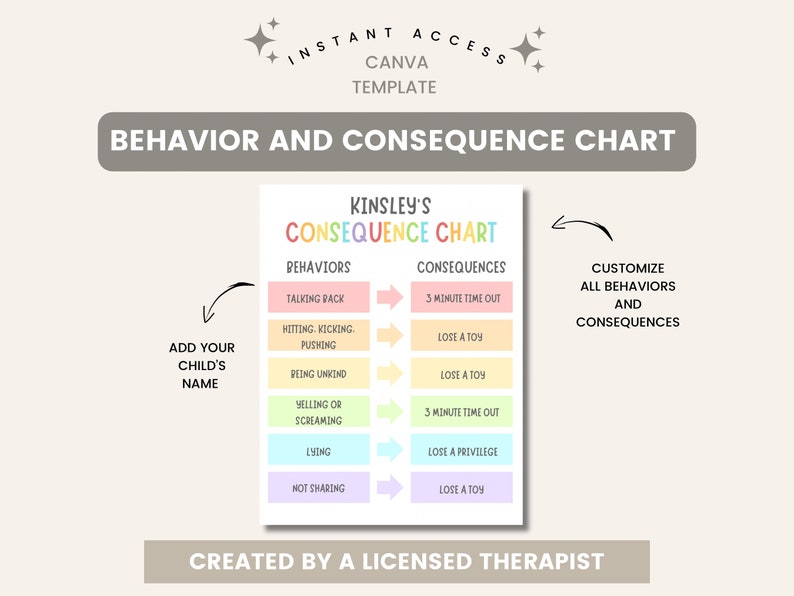 INSTANT ACCESS
CANVA
TEMPLATE

BEHAVIOR AND CONSEQUENCE CHART

KINSLEY'S
CONSEQUENCE CHART

| BEHAVIORS | CONSEQUENCES |
|---|---|
| TALKING BACK | 3 MINUTE TIME OUT |
| HITTING, KICKING, PUSHING | LOSE A TOY |
| BEING UNKIND | LOSE A TOY |
| YELLING OR SCREAMING | 3 MINUTE TIME OUT |
| LYING | LOSE A PRIVILEGE |
| NOT SHARING | LOSE A TOY |

ADD YOUR CHILD'S NAME

CUSTOMIZE ALL BEHAVIORS AND CONSEQUENCES

CREATED BY A LICENSED THERAPIST